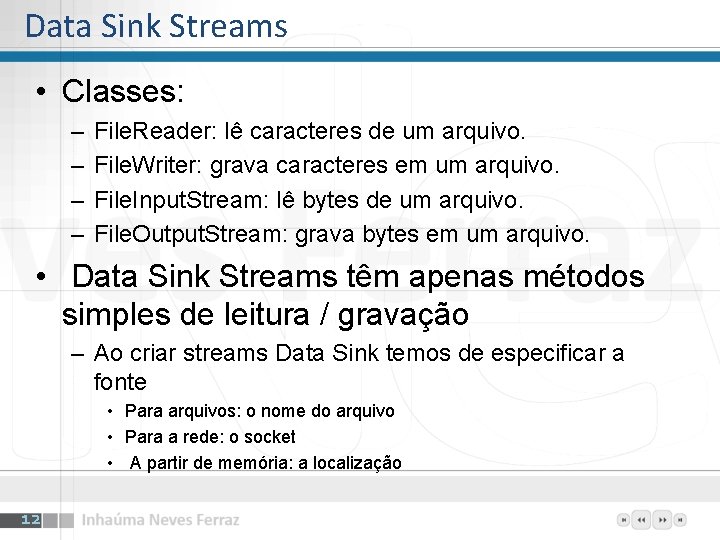 Data Sink Streams

• Classes:
– FileReader: lê caracteres de um arquivo.
– FileWriter: grava caracteres em um arquivo.
– FileInputStream: lê bytes de um arquivo.
– FileOutputStream: grava bytes em um arquivo.

• Data Sink Streams têm apenas métodos simples de leitura / gravação
– Ao criar streams Data Sink temos de especificar a fonte
• Para arquivos: o nome do arquivo
• Para a rede: o socket
• A partir de memória: a localização

12 Inhaúma Neves Ferraz